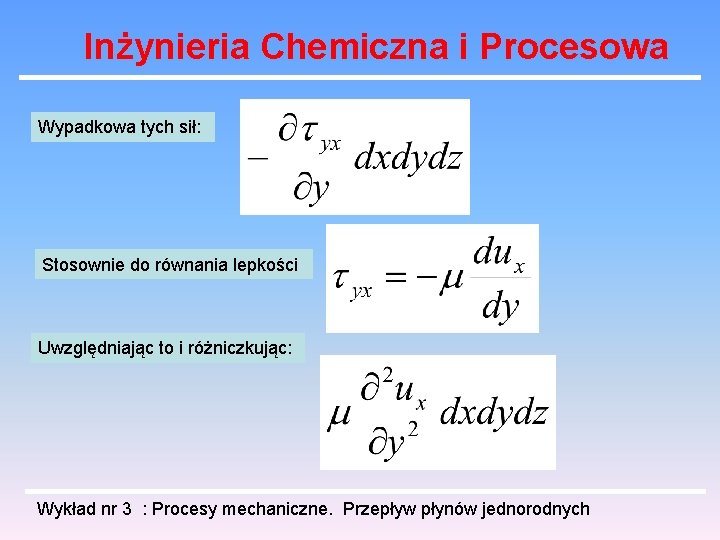 Inżynieria Chemiczna i Procesowa

Wypadkowa tych sił:

$-\frac{\partial \tau_{yx}}{\partial y} dxdydz$

Stosownie do równania lepkości

$\tau_{yx} = -\mu \frac{du_x}{dy}$

Uwzględniając to i różniczkując:

$\mu \frac{\partial^2 u_x}{\partial y^2} dxdydz$

Wykład nr 3 : Procesy mechaniczne. Przepływ płynów jednorodnych